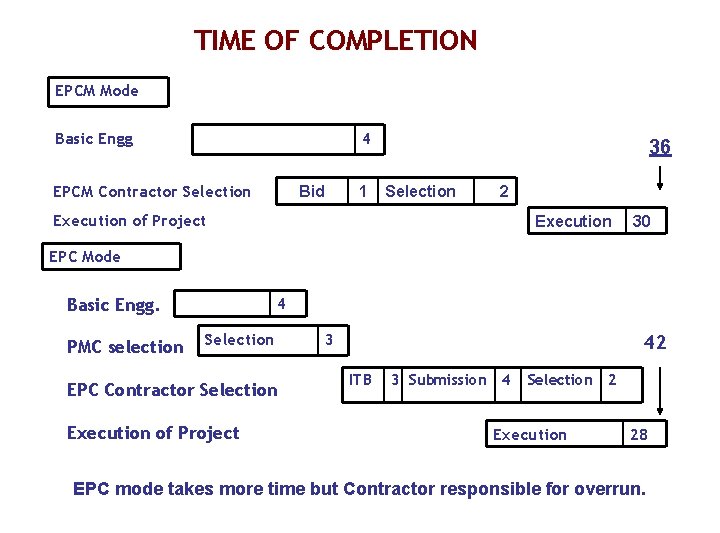 TIME OF COMPLETION

EPCM Mode

Basic Engg 4

36

EPCM Contractor Selection Bid 1 Selection 2

Execution of Project Execution 30

EPC Mode

Basic Engg. 4

PMC selection Selection 3

42

EPC Contractor Selection ITB 3 Submission 4 Selection 2

Execution of Project Execution 28

EPC mode takes more time but Contractor responsible for overrun.